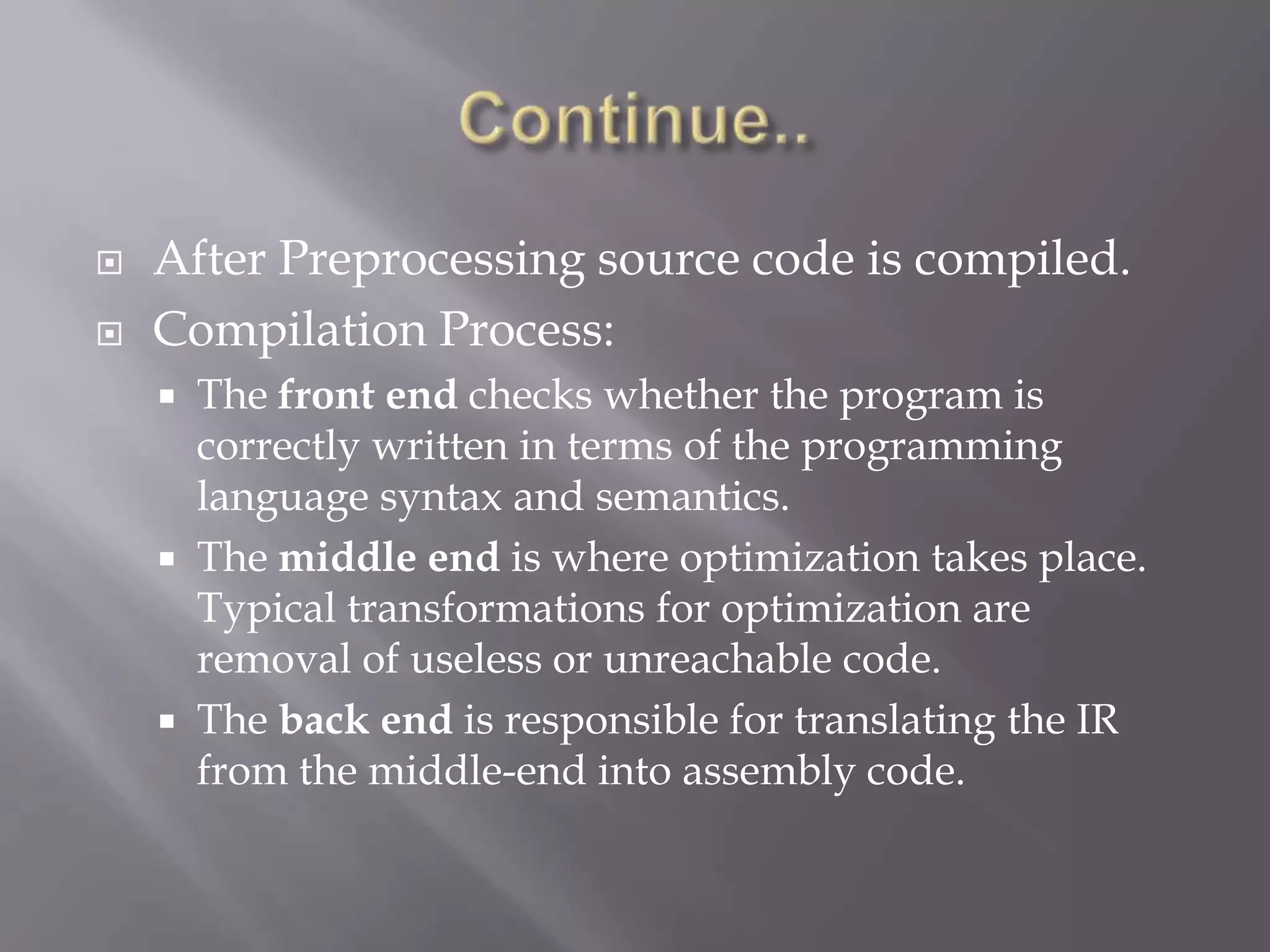 Continue..

After Preprocessing source code is compiled.

Compilation Process:

The front end checks whether the program is correctly written in terms of the programming language syntax and semantics.

The middle end is where optimization takes place. Typical transformations for optimization are removal of useless or unreachable code.

The back end is responsible for translating the IR from the middle-end into assembly code.